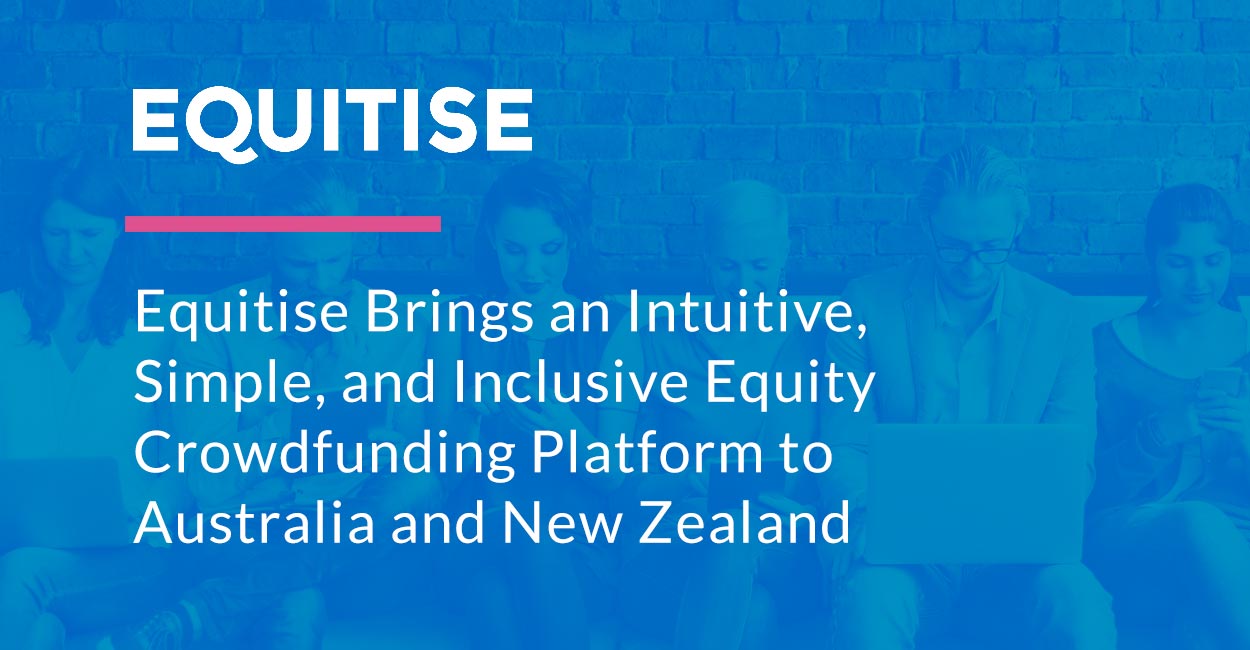 EQUITISE

Equitise Brings an Intuitive, Simple, and Inclusive Equity Crowdfunding Platform to Australia and New Zealand